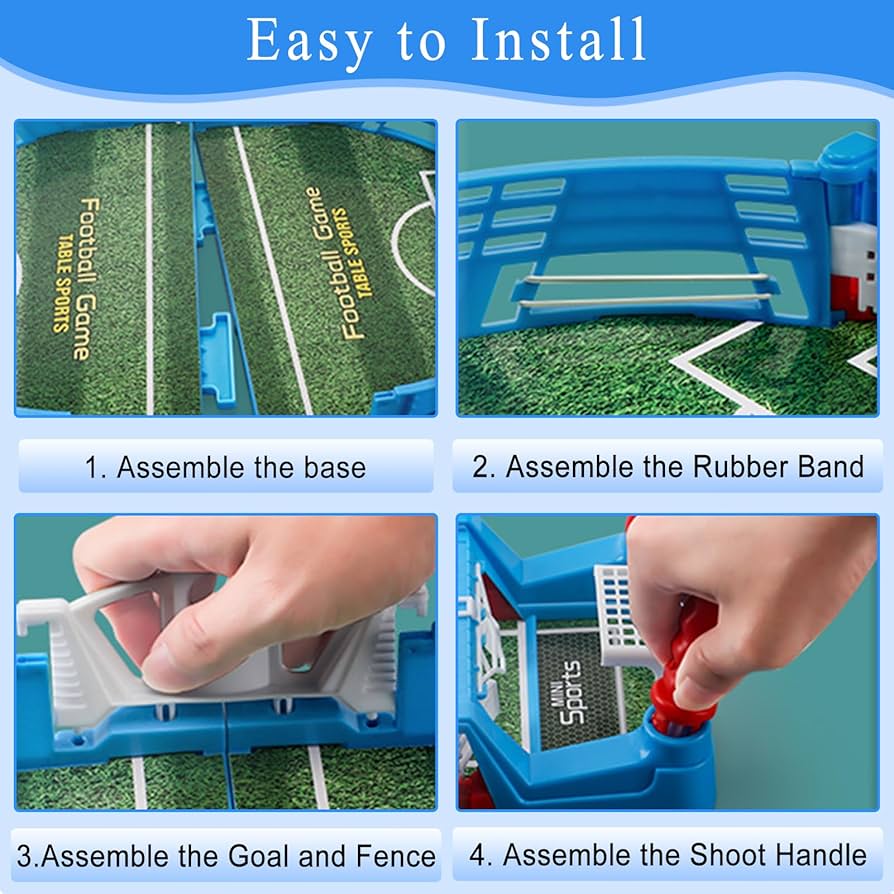 Easy to Install

Football Game
TABLE SPORTS

Football Game
TABLE SPORTS

1. Assemble the base

2. Assemble the Rubber Band

MINI
Sports

3.Assemble the Goal and Fence

4. Assemble the Shoot Handle